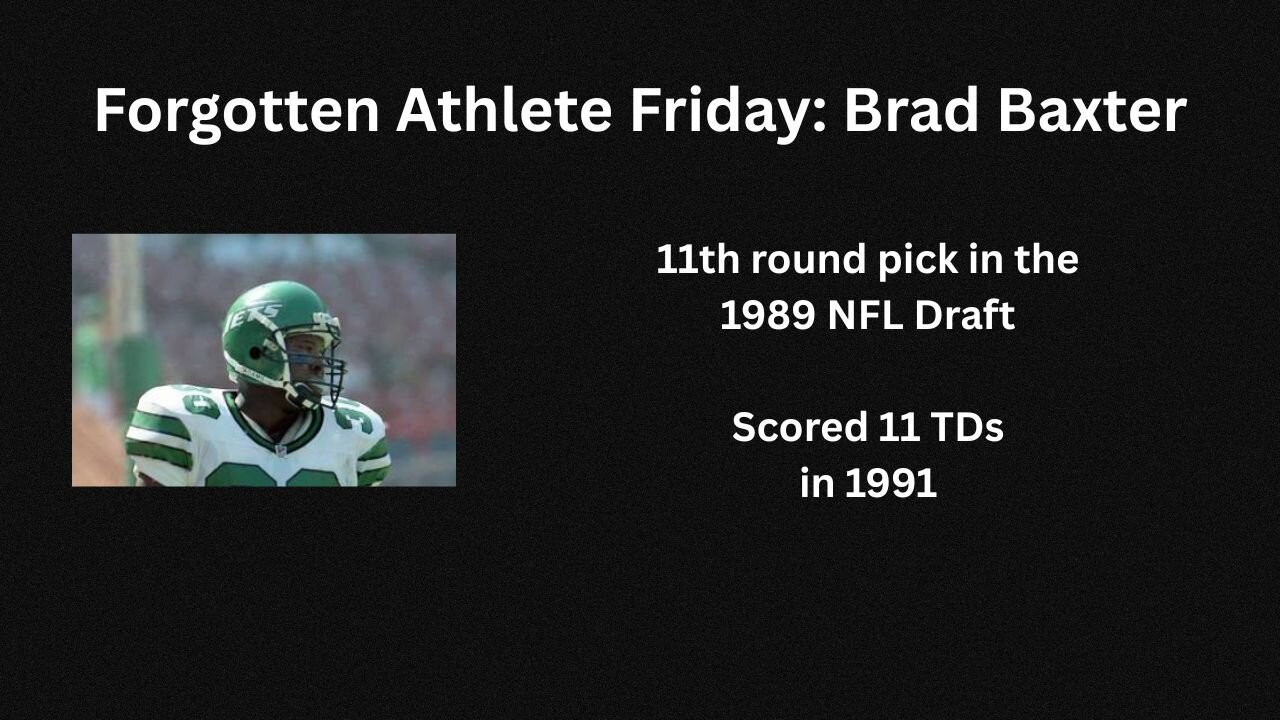 Forgotten Athlete Friday: Brad Baxter

JETS

11th round pick in the 1989 NFL Draft

Scored 11 TDs in 1991